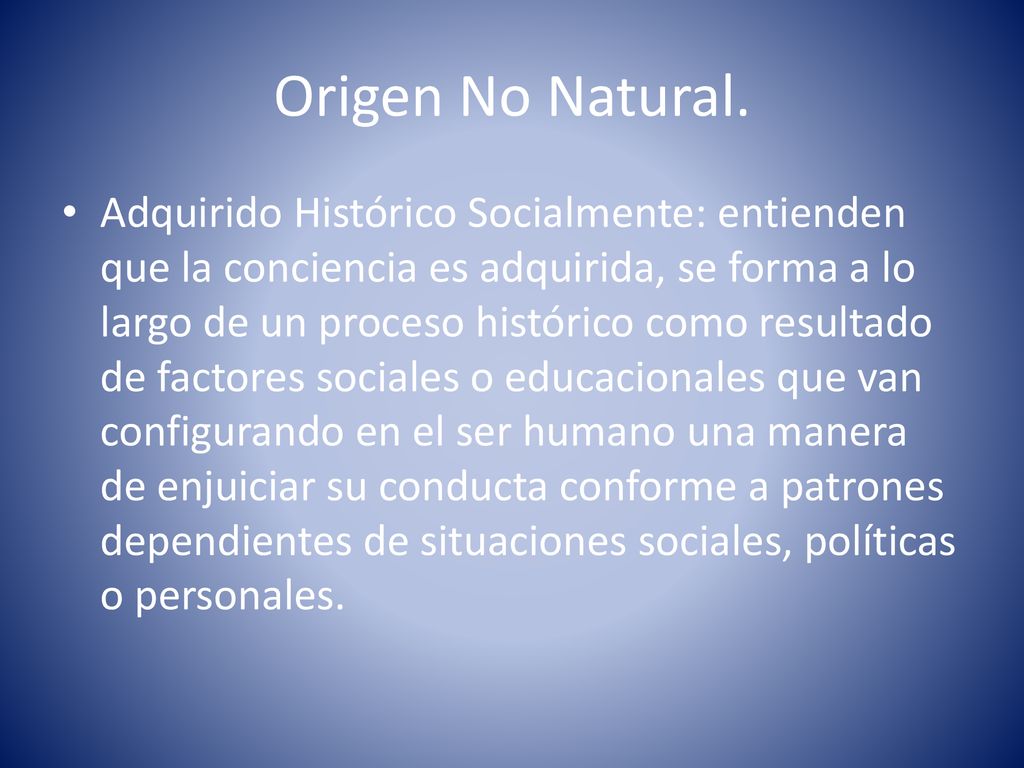 Origen No Natural.

• Adquirido Histórico Socialmente: entienden que la conciencia es adquirida, se forma a lo largo de un proceso histórico como resultado de factores sociales o educacionales que van configurando en el ser humano una manera de enjuiciar su conducta conforme a patrones dependientes de situaciones sociales, políticas o personales.